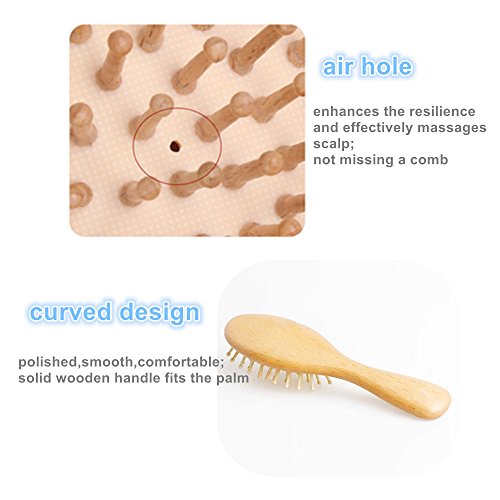 air hole

enhances the resilience and effectively massages scalp;
not missing a comb

curved design

polished,smooth,comfortable;
solid wooden handle fits the palm